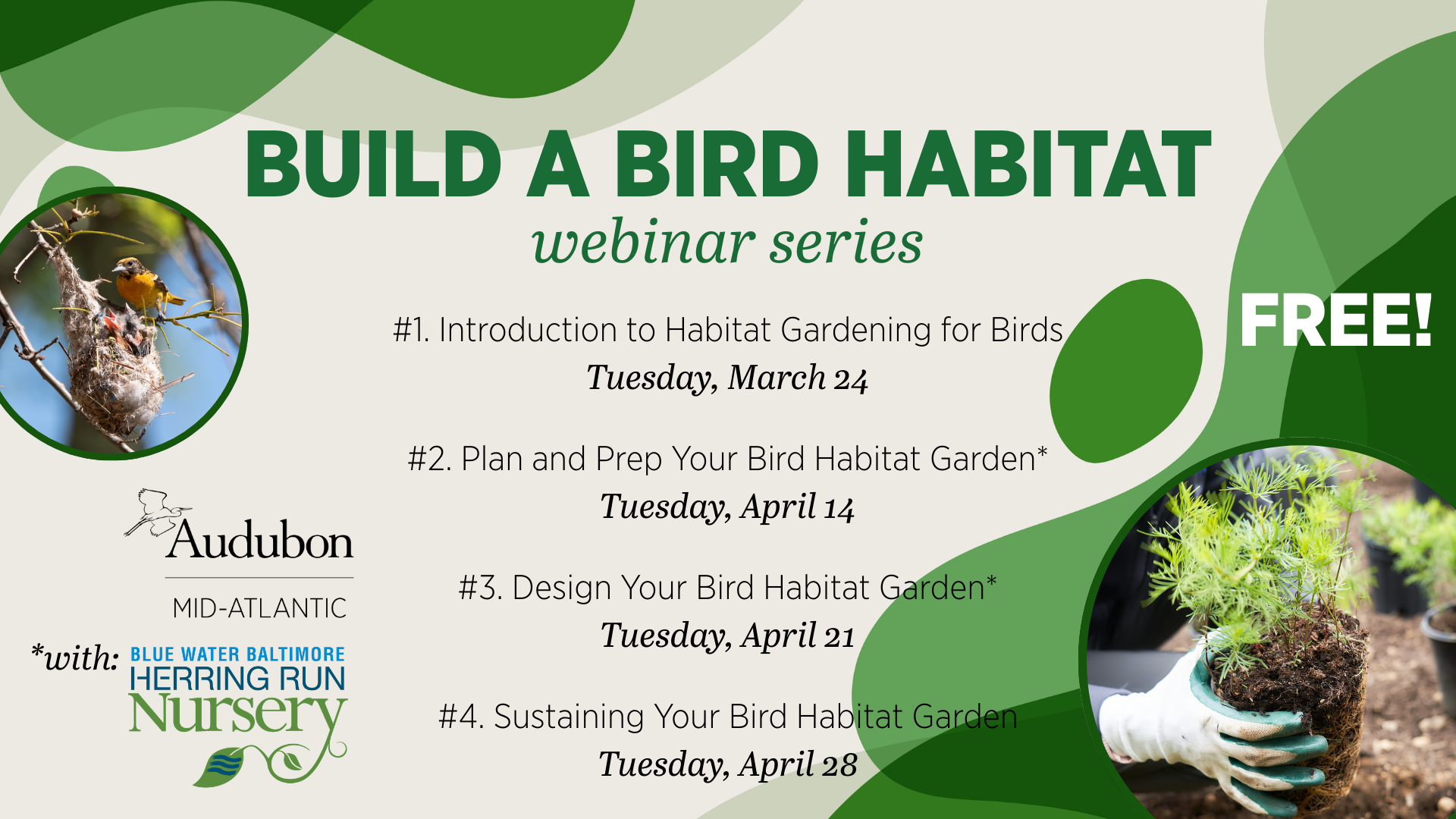 BUILD A BIRD HABITAT
webinar series

FREE!

#1. Introduction to Habitat Gardening for Birds
Tuesday, March 24

#2. Plan and Prep Your Bird Habitat Garden*
Tuesday, April 14

#3. Design Your Bird Habitat Garden*
Tuesday, April 21

#4. Sustaining Your Bird Habitat Garden
Tuesday, April 28

Audubon
MID-ATLANTIC

*with: BLUE WATER BALTIMORE
HERRING RUN
Nursery